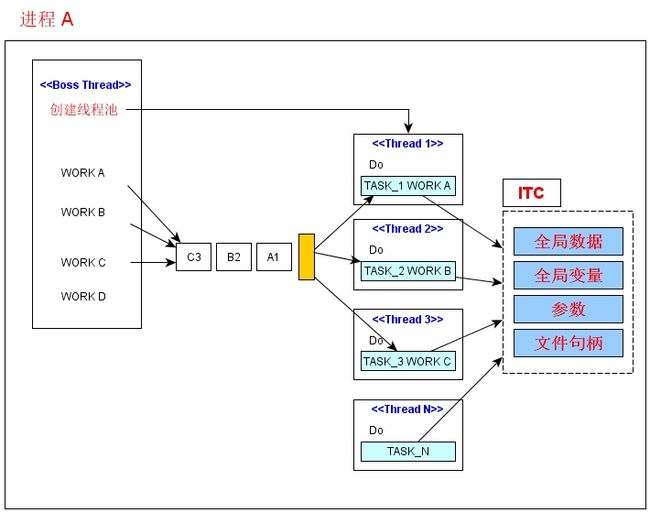 进程 A

<<Boss Thread>>
创建线程池

WORK A
WORK B
WORK C
WORK D

C3
B2
A1

<<Thread 1>>
Do
TASK_1 WORK A

<<Thread 2>>
Do
TASK_2 WORK B

<<Thread 3>>
Do
TASK_3 WORK C

<<Thread N>>
Do
TASK_N

ITC
全局数据
全局变量
参数
文件句柄